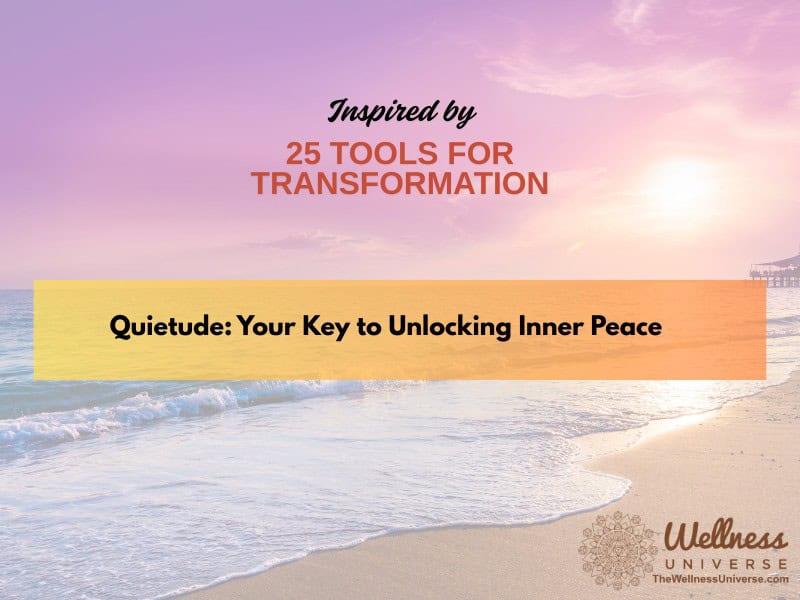 Inspired by

25 TOOLS FOR TRANSFORMATION

Quietude: Your Key to Unlocking Inner Peace

Wellness
UNIVERSE
TheWellnessUniverse.com